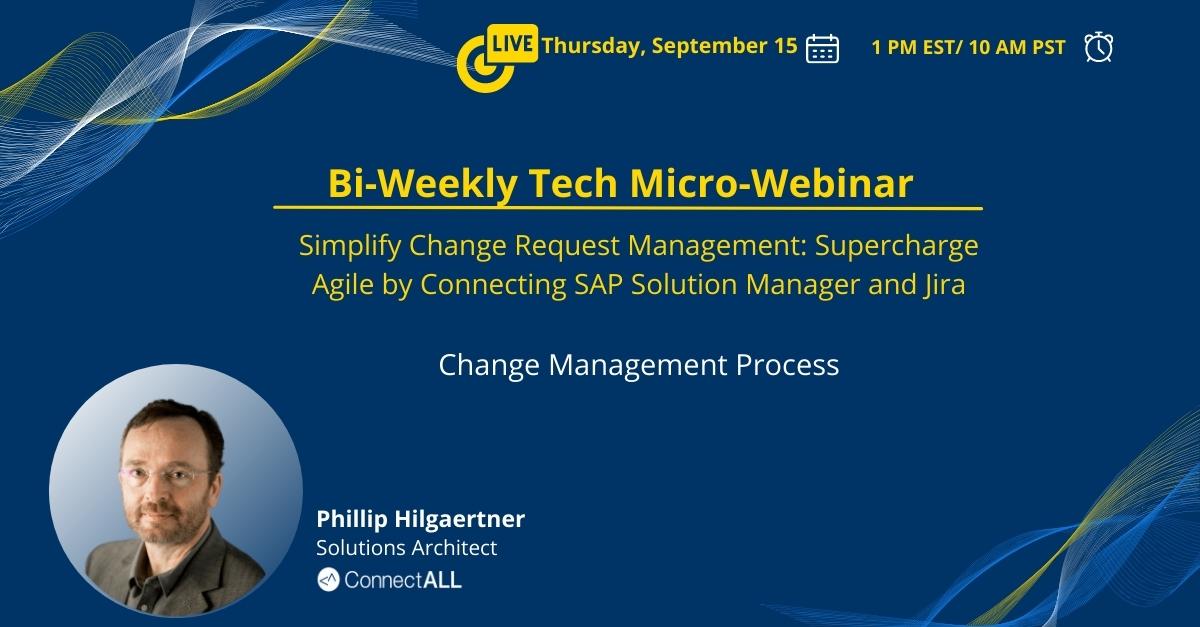 LIVE Thursday, September 15 1 PM EST/ 10 AM PST

Bi-Weekly Tech Micro-Webinar

Simplify Change Request Management: Supercharge Agile by Connecting SAP Solution Manager and Jira

Change Management Process

Phillip Hilgaertner
Solutions Architect
ConnectALL